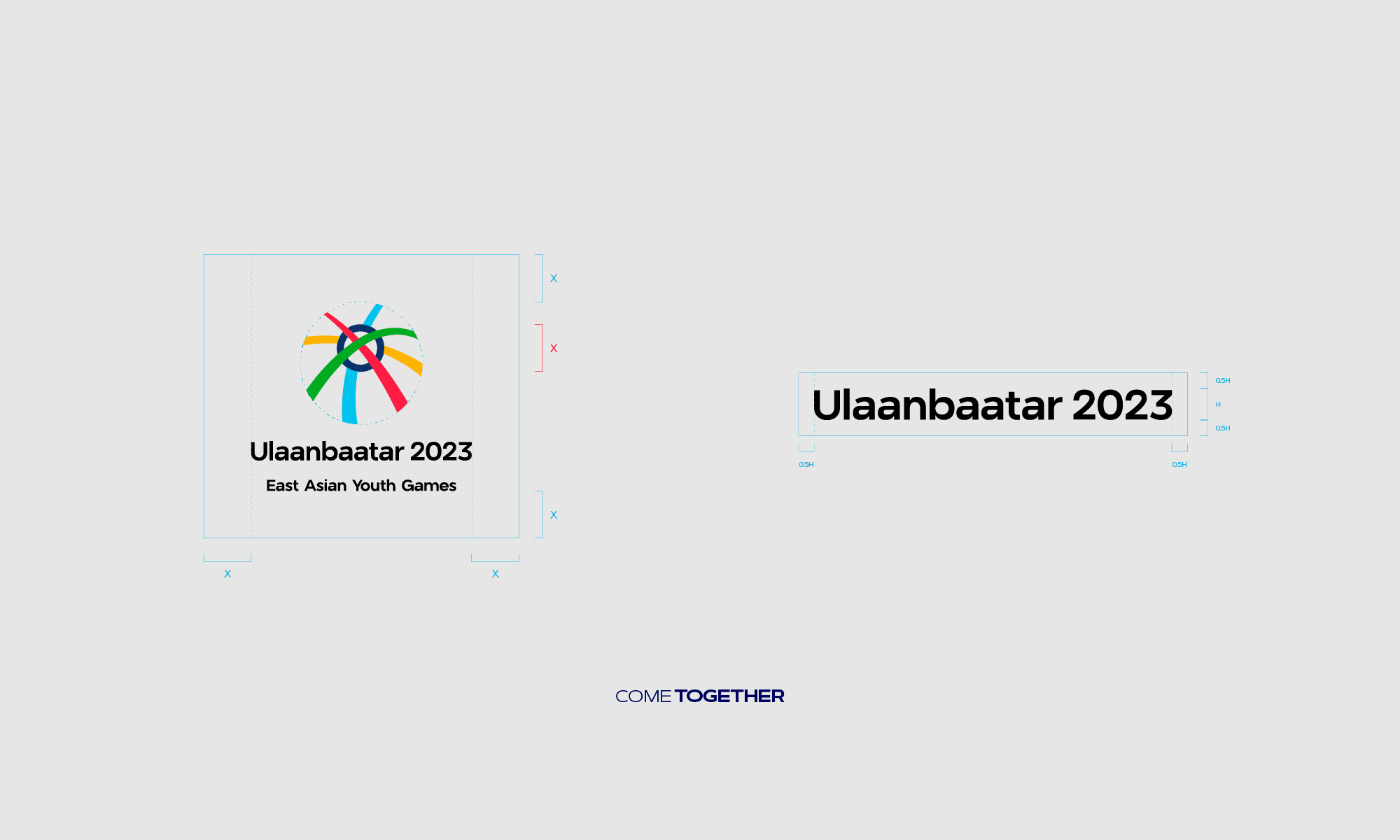 X

X

Ulaanbaatar 2023

East Asian Youth Games

X

X

X

Ulaanbaatar 2023

0.5H

H

0.5H

0.5H

0.5H

COME TOGETHER